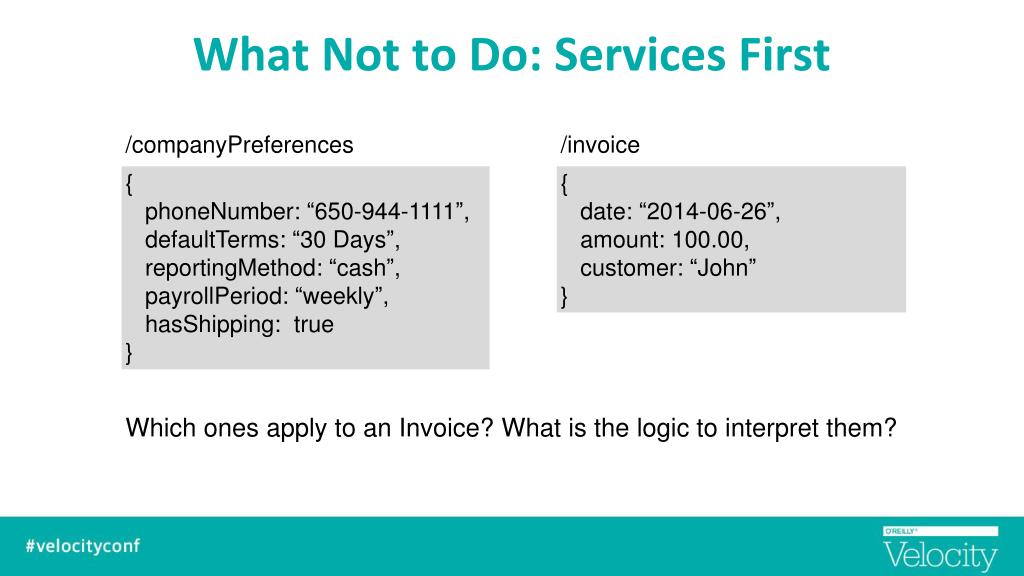 What Not to Do: Services First

/companyPreferences

{
phoneNumber: “650-944-1111”,
defaultTerms: “30 Days”,
reportingMethod: “cash”,
payrollPeriod: “weekly”,
hasShipping: true
}

/invoice

{
date: “2014-06-26”,
amount: 100.00,
customer: “John”
}

Which ones apply to an Invoice? What is the logic to interpret them?

#velocityconf

O'REILLY®
Velocity